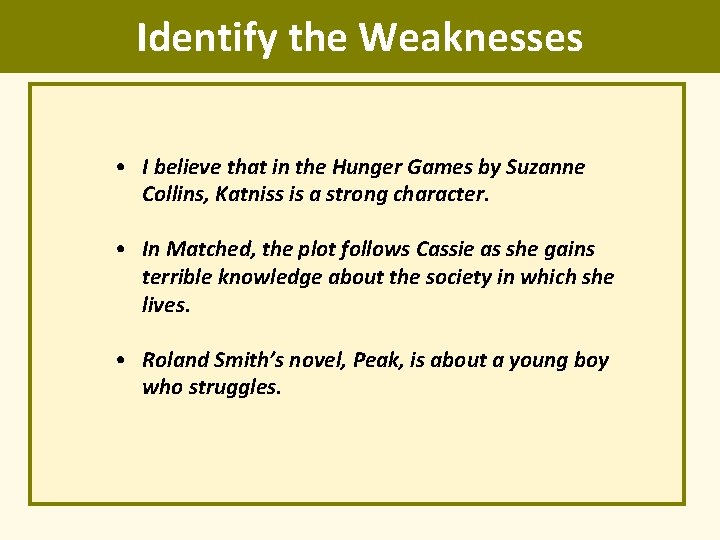 Identify the Weaknesses

• I believe that in the Hunger Games by Suzanne Collins, Katniss is a strong character.

• In Matched, the plot follows Cassie as she gains terrible knowledge about the society in which she lives.

• Roland Smith's novel, Peak, is about a young boy who struggles.